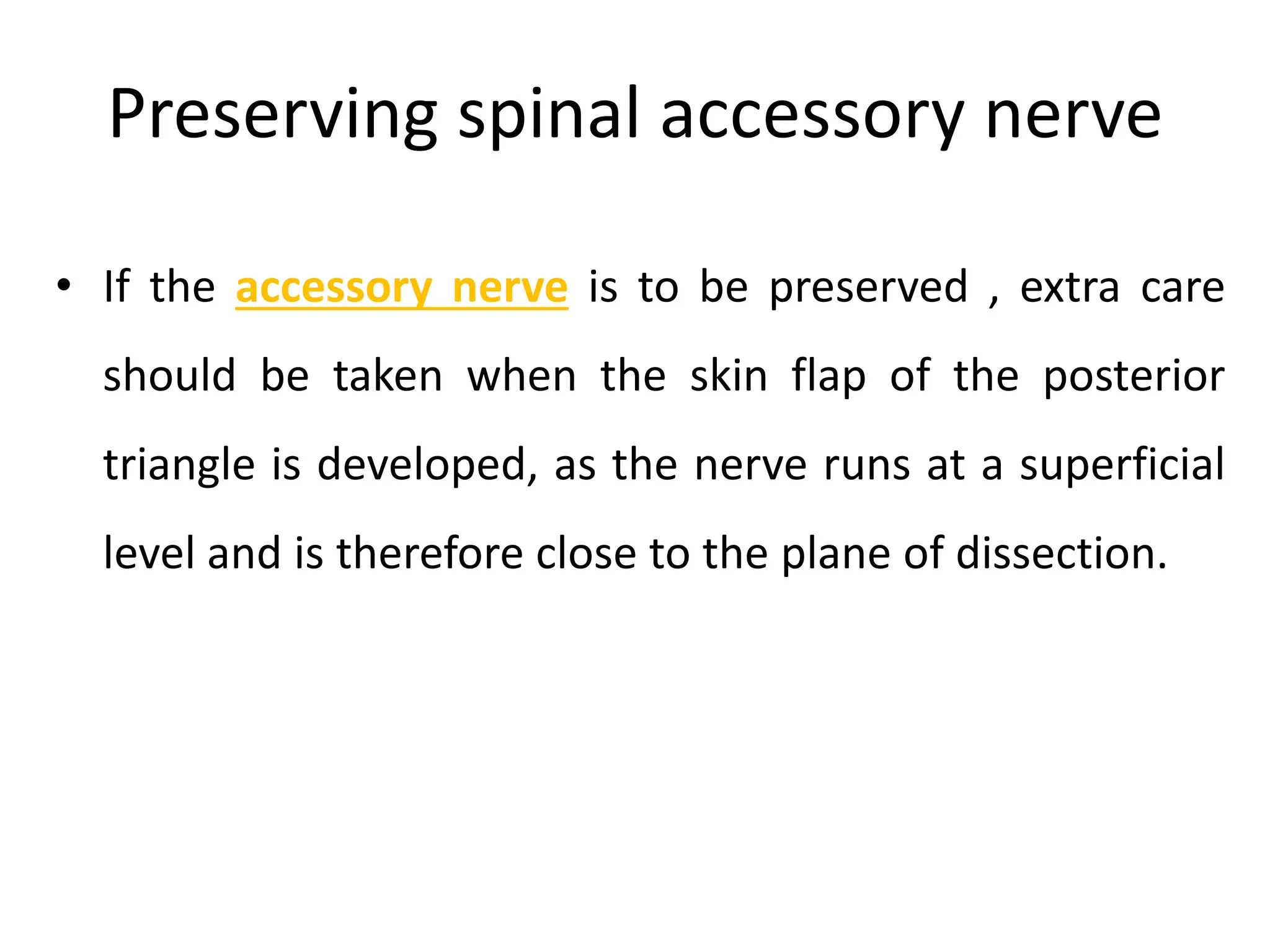 Preserving spinal accessory nerve

• If the accessory nerve is to be preserved , extra care should be taken when the skin flap of the posterior triangle is developed, as the nerve runs at a superficial level and is therefore close to the plane of dissection.